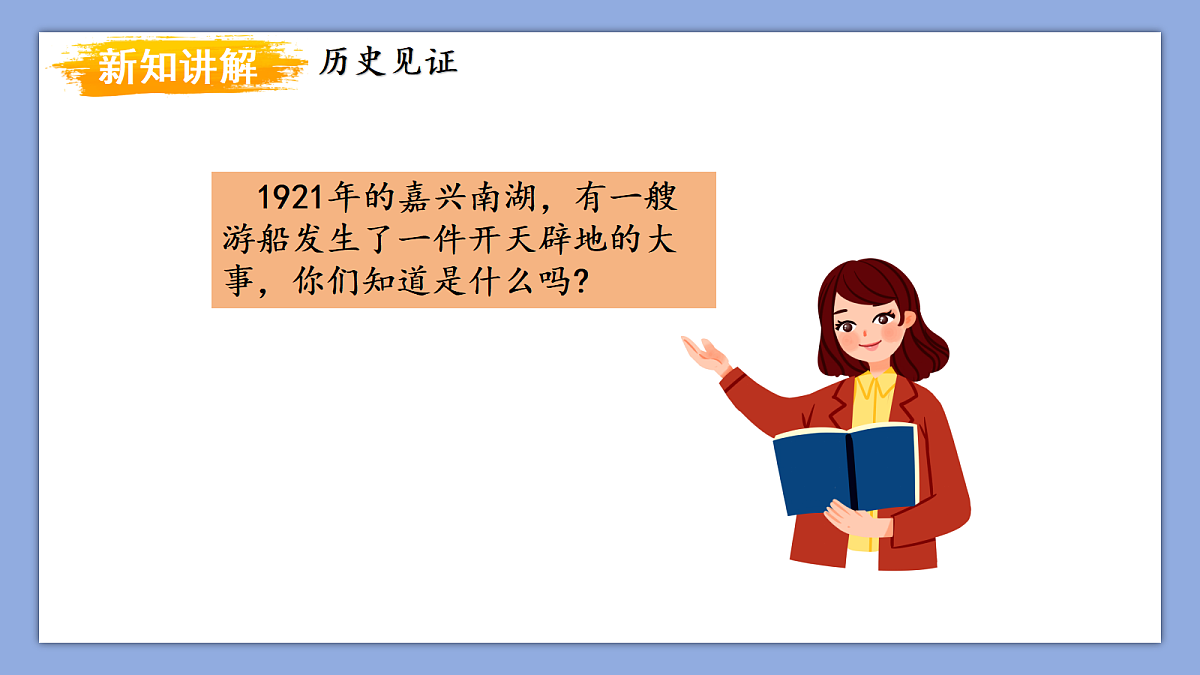 新知讲解 历史见证

1921年的嘉兴南湖，有一艘游船发生了一件开天辟地的大事，你们知道是什么吗?